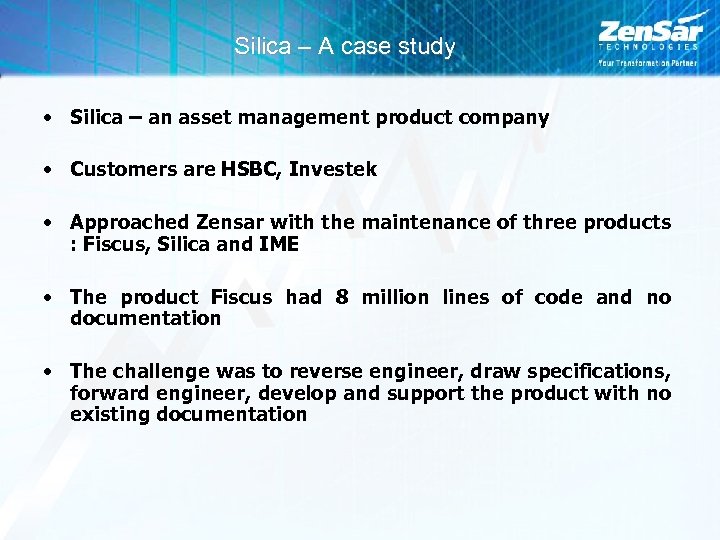 Silica – A case study

ZenSar
TECHNOLOGIES
Your Transformation Partner

• Silica – an asset management product company

• Customers are HSBC, Investek

• Approached Zensar with the maintenance of three products : Fiscus, Silica and IME

• The product Fiscus had 8 million lines of code and no documentation

• The challenge was to reverse engineer, draw specifications, forward engineer, develop and support the product with no existing documentation